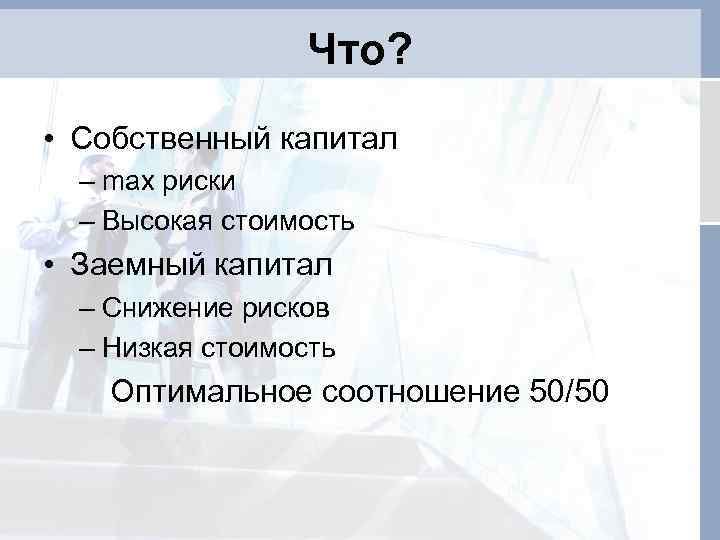 Что?

• Собственный капитал
– max риски
– Высокая стоимость
• Заемный капитал
– Снижение рисков
– Низкая стоимость

Оптимальное соотношение 50/50